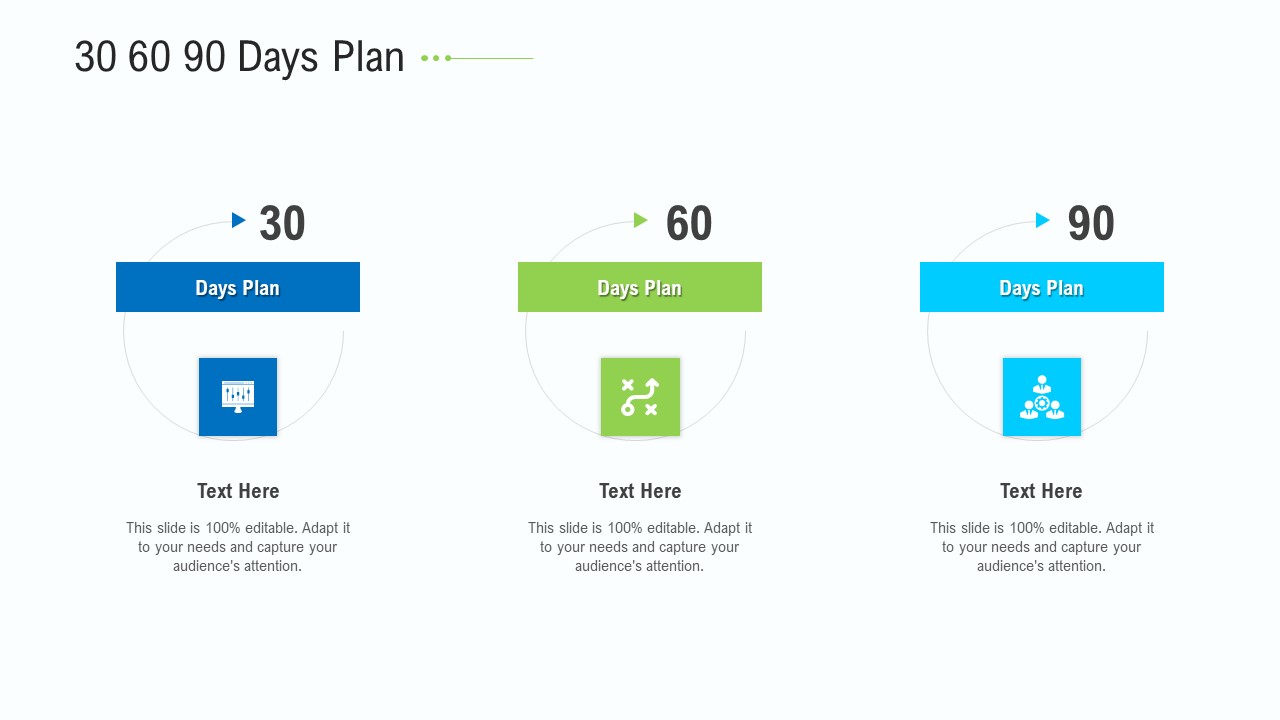 30 60 90 Days Plan

30

Days Plan

Text Here

This slide is 100% editable. Adapt it to your needs and capture your audience's attention.

60

Days Plan

Text Here

This slide is 100% editable. Adapt it to your needs and capture your audience's attention.

90

Days Plan

Text Here

This slide is 100% editable. Adapt it to your needs and capture your audience's attention.